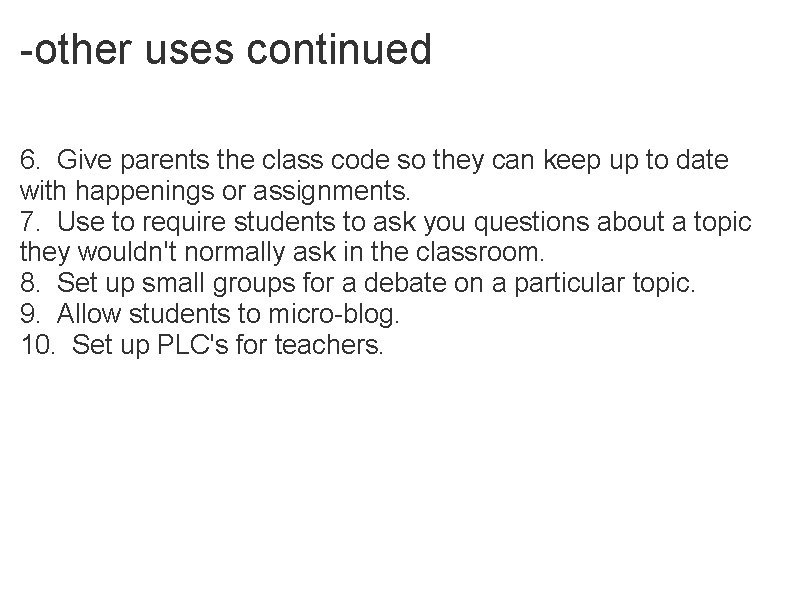 -other uses continued

6. Give parents the class code so they can keep up to date with happenings or assignments.
7. Use to require students to ask you questions about a topic they wouldn't normally ask in the classroom.
8. Set up small groups for a debate on a particular topic.
9. Allow students to micro-blog.
10. Set up PLC's for teachers.